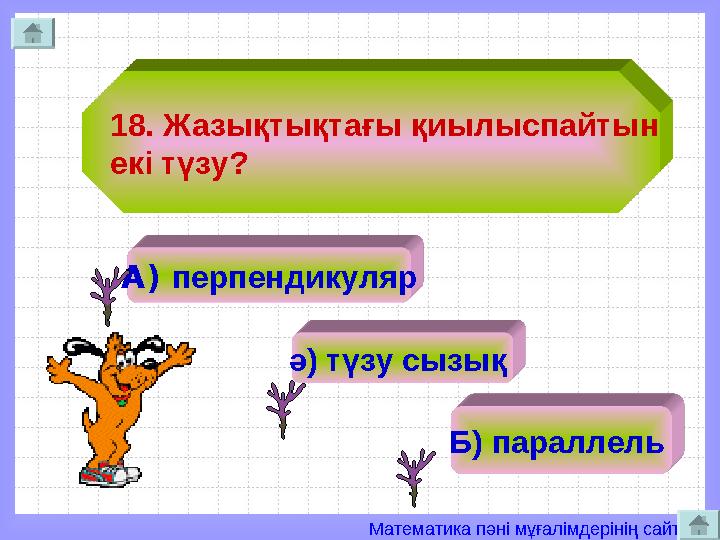 18. Жазықтықтағы қиылыспайтын екі түзу?

А) перпендикуляр

ә) түзу сызық

Б) параллель

Математика пәні мұғалімдерінің сайт